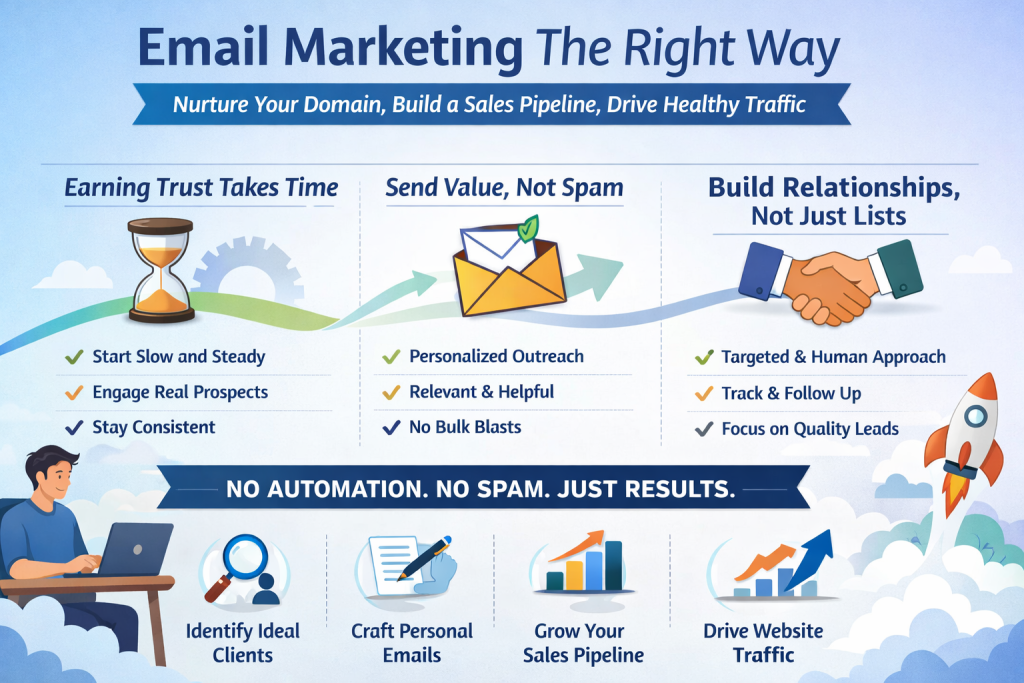 Email Marketing The Right Way

Nurture Your Domain, Build a Sales Pipeline, Drive Healthy Traffic

Earning Trust Takes Time

✓ Start Slow and Steady
✓ Engage Real Prospects
✓ Stay Consistent

Send Value, Not Spam

✓ Personalized Outreach
✓ Relevant & Helpful
✓ No Bulk Blasts

Build Relationships, Not Just Lists

✓ Targeted & Human Approach
✓ Track & Follow Up
✓ Focus on Quality Leads

NO AUTOMATION. NO SPAM. JUST RESULTS.

Identify Ideal Clients

Craft Personal Emails

Grow Your Sales Pipeline

Drive Website Traffic